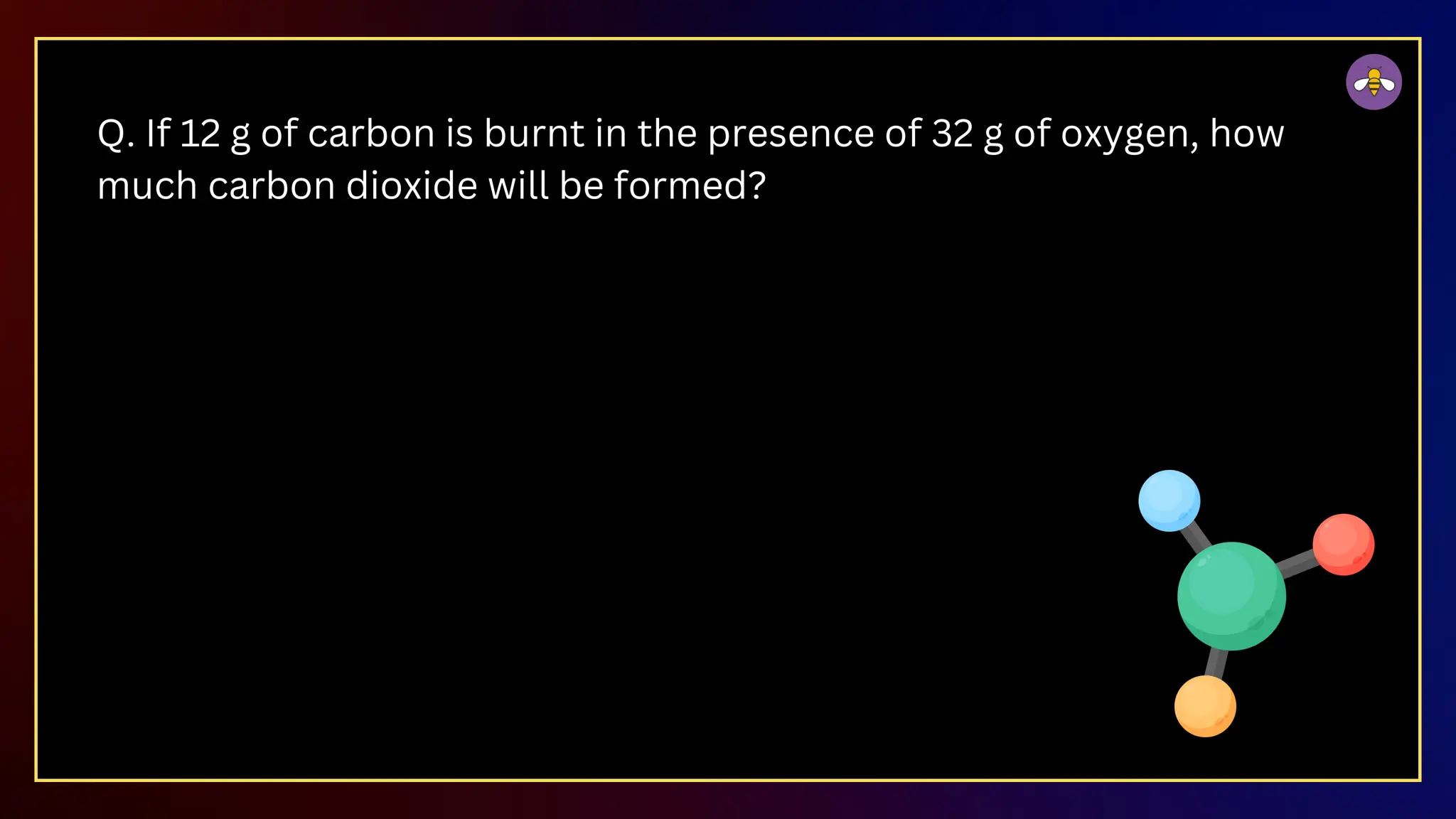 Q. If 12 g of carbon is burnt in the presence of 32 g of oxygen, how much carbon dioxide will be formed?